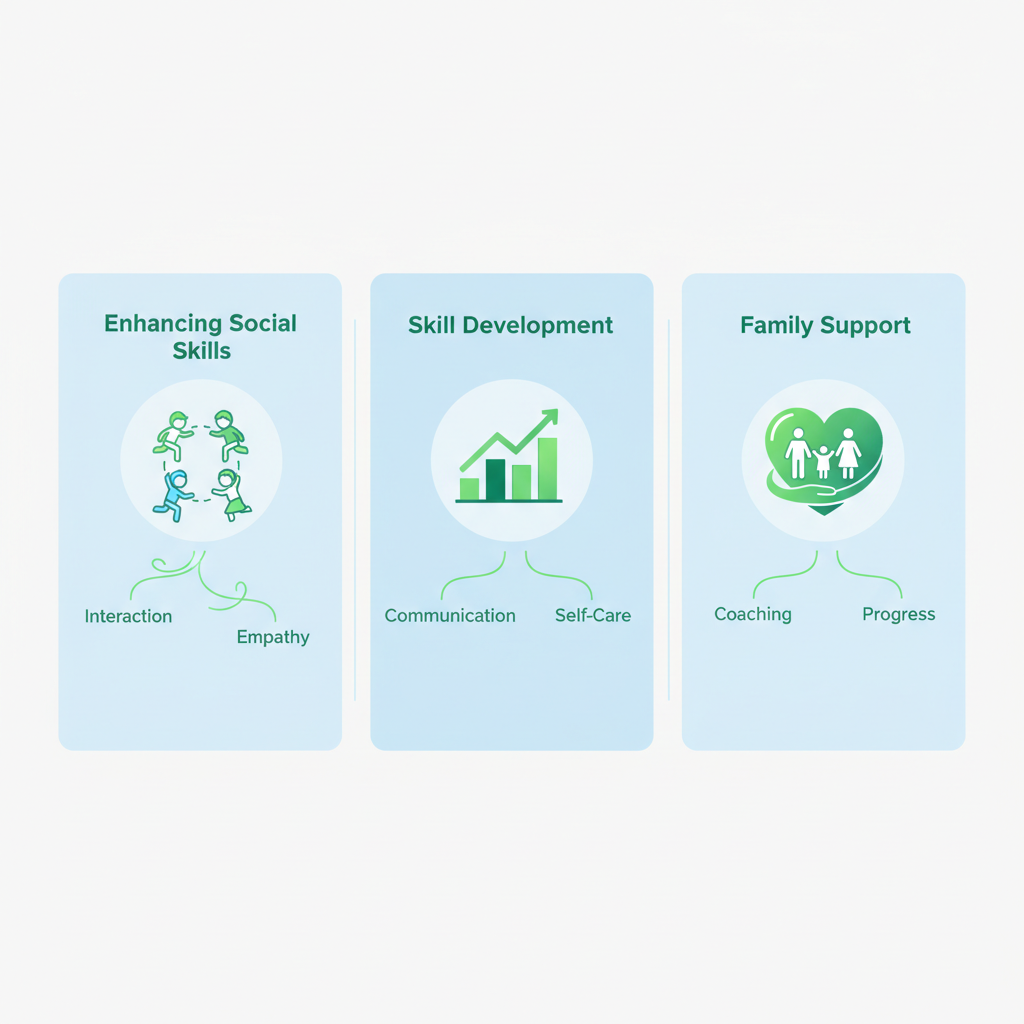 Enhancing Social Skills

Interaction

Empathy

Skill Development

Communication

Self-Care

Family Support

Coaching

Progress